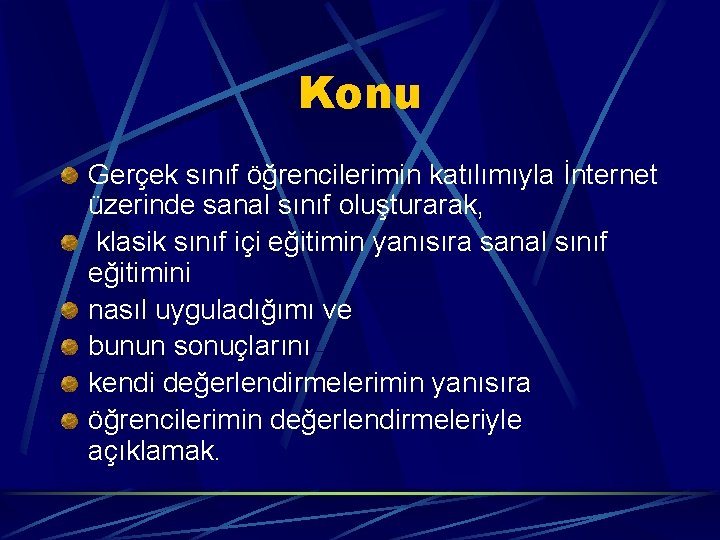 Konu

Gerçek sınıf öğrencilerimin katılımıyla İnternet üzerinde sanal sınıf oluşturarak,

klasik sınıf içi eğitimin yanısıra sanal sınıf eğitimini

nasıl uyguladığımı ve

bunun sonuçlarını

kendi değerlendirmelerimin yanısıra

öğrencilerimin değerlendirmeleriyle açıklamak.